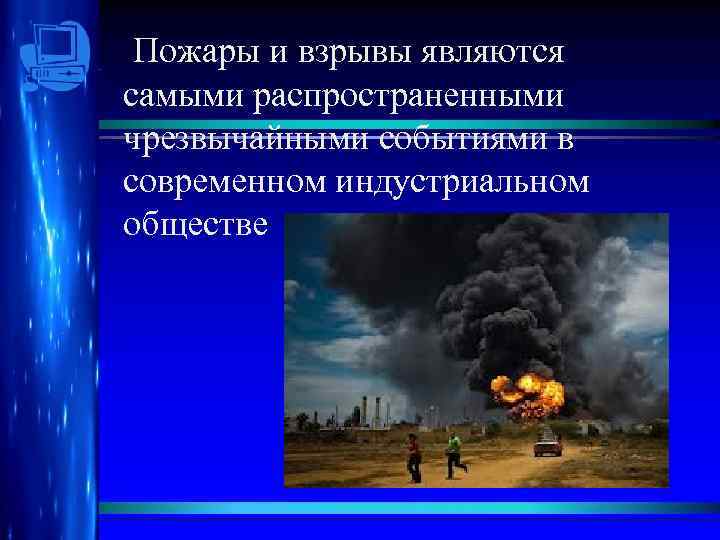 Пожары и взрывы являются самыми распространенными чрезвычайными событиями в современном индустриальном обществе